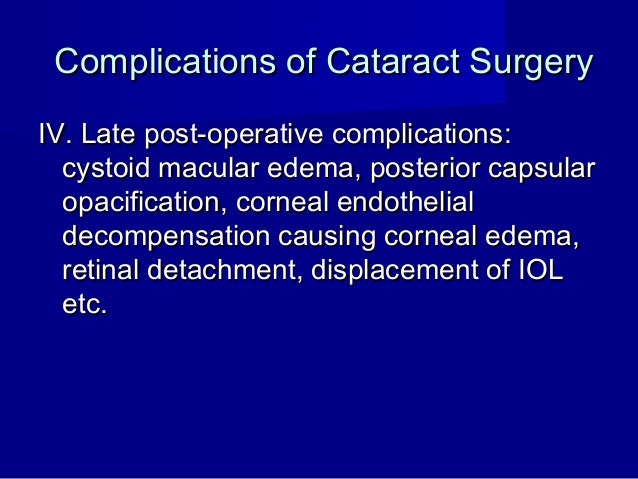 Complications of Cataract Surgery

IV. Late post-operative complications: cystoid macular edema, posterior capsular opacification, corneal endothelial decompensation causing corneal edema, retinal detachment, displacement of IOL etc.